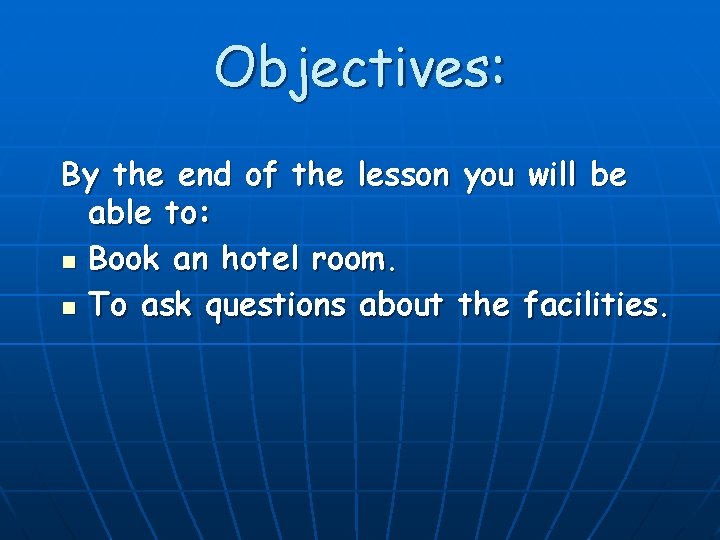 Objectives:

By the end of the lesson you will be able to:

- Book an hotel room.
- To ask questions about the facilities.